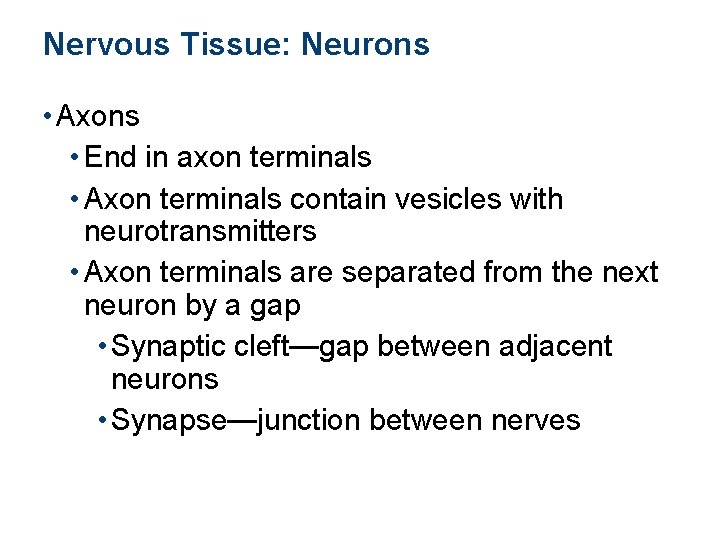 Nervous Tissue: Neurons

• Axons
  • End in axon terminals
  • Axon terminals contain vesicles with neurotransmitters
  • Axon terminals are separated from the next neuron by a gap
    • Synaptic cleft—gap between adjacent neurons
    • Synapse—junction between nerves